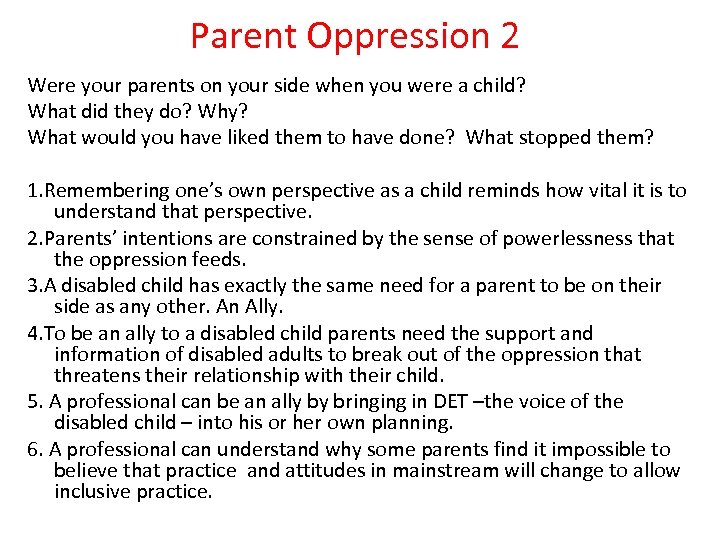 Parent Oppression 2

Were your parents on your side when you were a child?
What did they do? Why?
What would you have liked them to have done? What stopped them?

1.Remembering one's own perspective as a child reminds how vital it is to understand that perspective.
2.Parents' intentions are constrained by the sense of powerlessness that the oppression feeds.
3.A disabled child has exactly the same need for a parent to be on their side as any other. An Ally.
4.To be an ally to a disabled child parents need the support and information of disabled adults to break out of the oppression that threatens their relationship with their child.
5. A professional can be an ally by bringing in DET –the voice of the disabled child – into his or her own planning.
6. A professional can understand why some parents find it impossible to believe that practice and attitudes in mainstream will change to allow inclusive practice.